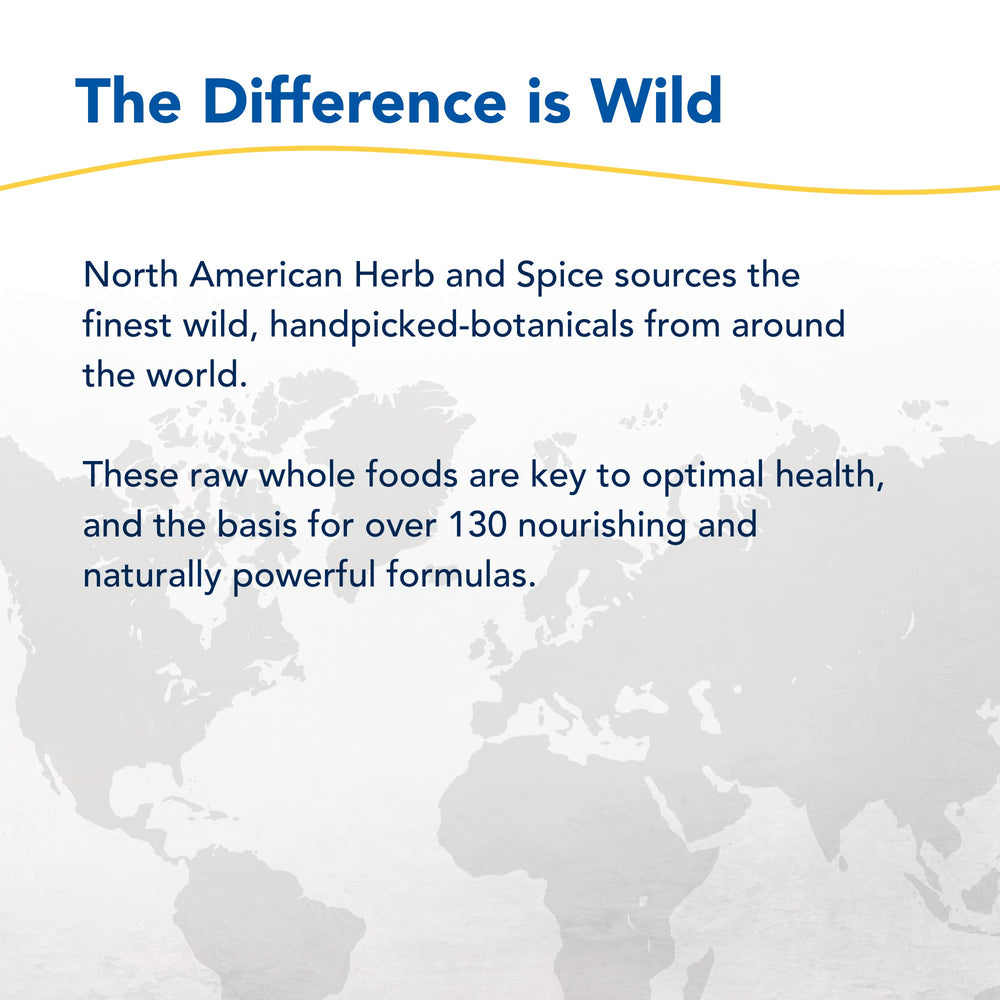 The Difference is Wild

North American Herb and Spice sources the finest wild, handpicked-botanicals from around the world.

These raw whole foods are key to optimal health, and the basis for over 130 nourishing and naturally powerful formulas.